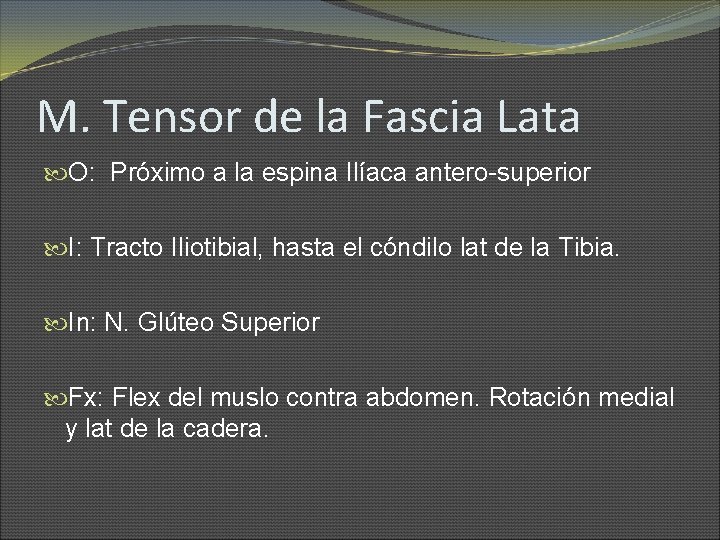 M. Tensor de la Fascia Lata

O: Próximo a la espina Ilíaca antero-superior

I: Tracto Iliotibial, hasta el cóndilo lat de la Tibia.

In: N. Glúteo Superior

Fx: Flex del muslo contra abdomen. Rotación medial y lat de la cadera.